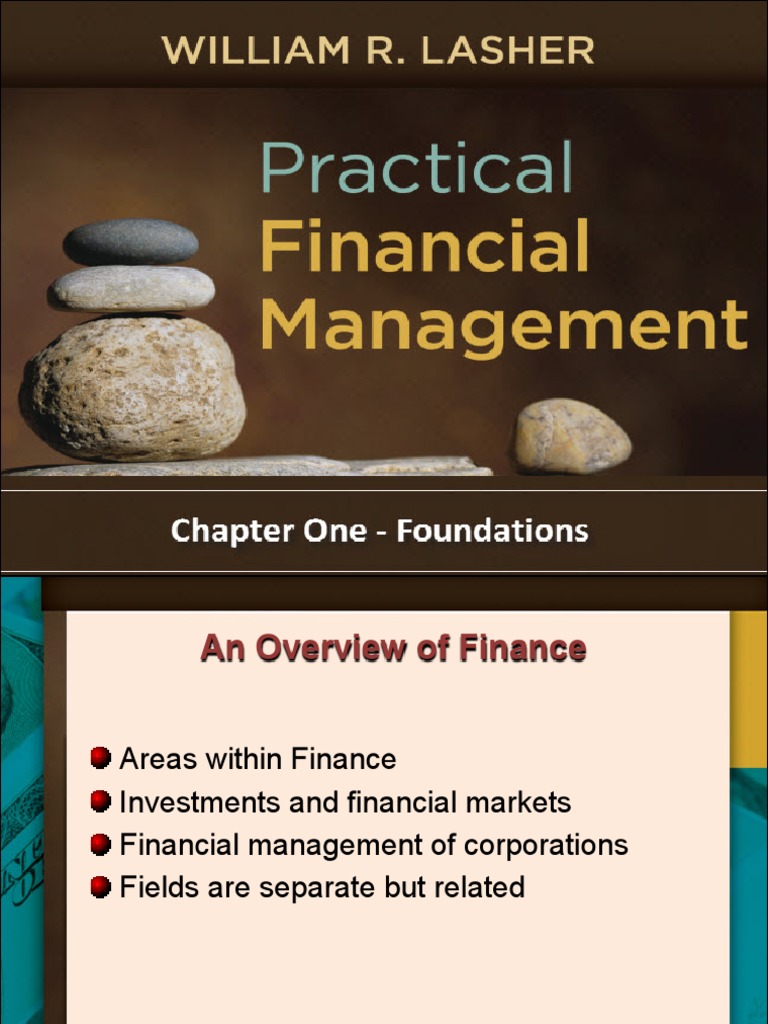 WILLIAM R. LASHER

Practical Financial Management

Chapter One - Foundations

An Overview of Finance

Areas within Finance
Investments and financial markets
Financial management of corporations
Fields are separate but related